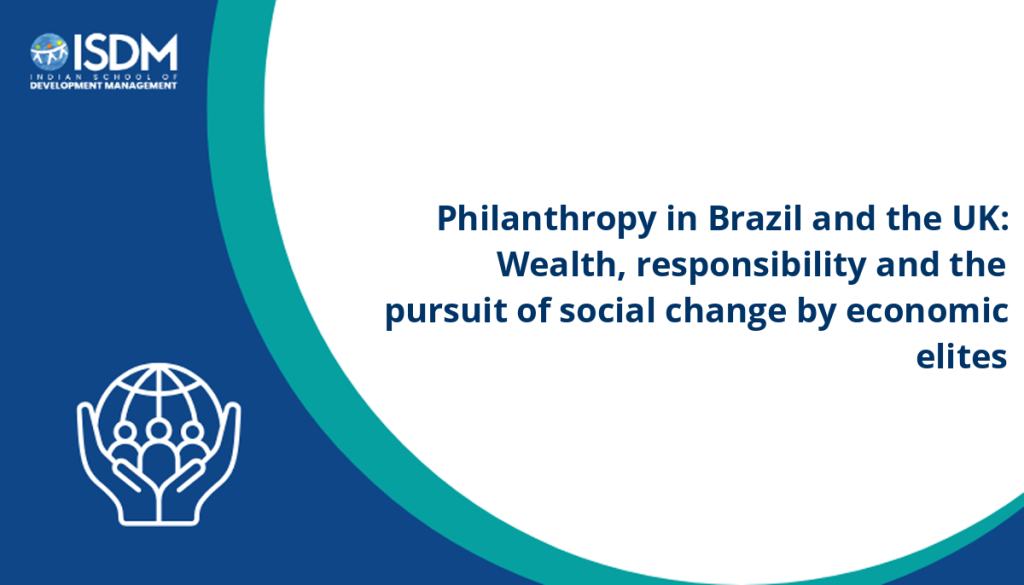 ISDM
INDIAN SCHOOL OF
DEVELOPMENT MANAGEMENT

Philanthropy in Brazil and the UK: Wealth, responsibility and the pursuit of social change by economic elites